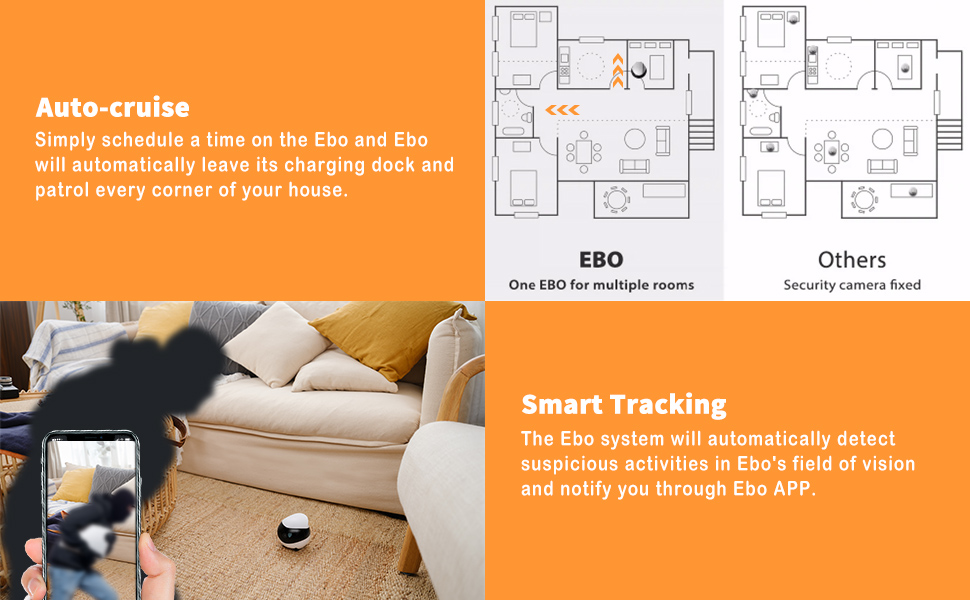 Auto-cruise
Simply schedule a time on the Ebo and Ebo will automatically leave its charging dock and patrol every corner of your house.

EBO
One EBO for multiple rooms

Others
Security camera fixed

Smart Tracking
The Ebo system will automatically detect suspicious activities in Ebo's field of vision and notify you through Ebo APP.